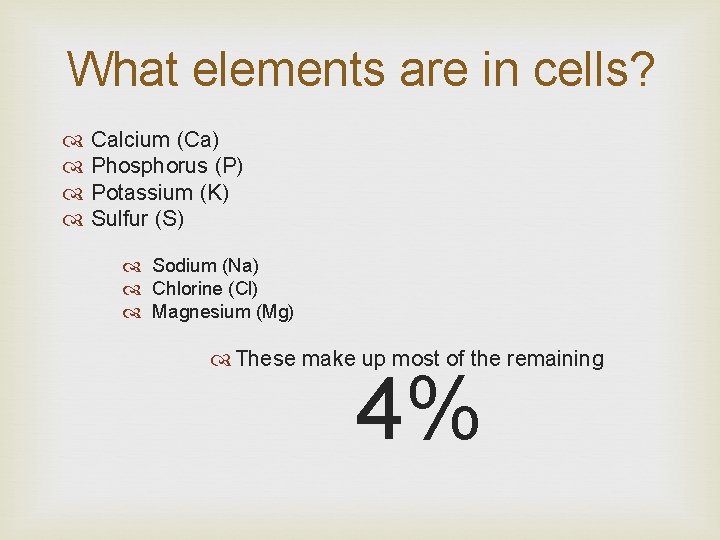 What elements are in cells?

Calcium (Ca)
Phosphorus (P)
Potassium (K)
Sulfur (S)

Sodium (Na)
Chlorine (Cl)
Magnesium (Mg)

These make up most of the remaining
4%